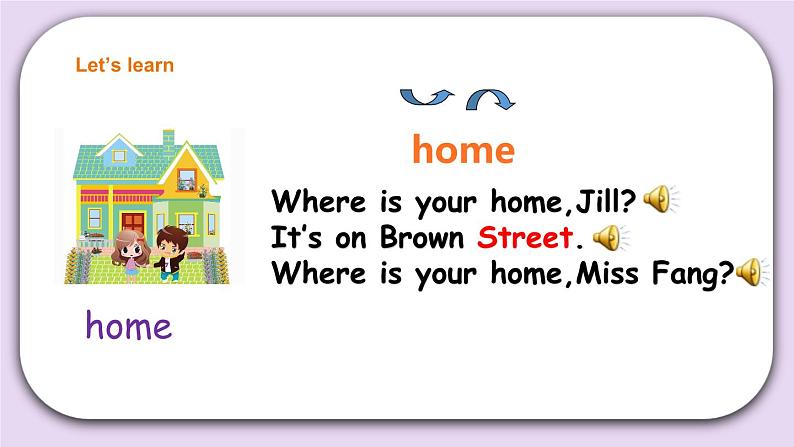 Let's learn

home

Where is your home,Jill?
It's on Brown Street.
Where is your home,Miss Fang?

home